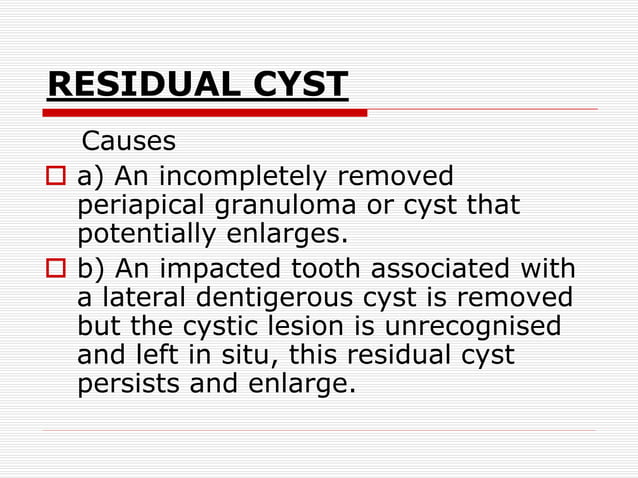 RESIDUAL CYST

Causes

a) An incompletely removed periapical granuloma or cyst that potentially enlarges.

b) An impacted tooth associated with a lateral dentigerous cyst is removed but the cystic lesion is unrecognised and left in situ, this residual cyst persists and enlarge.